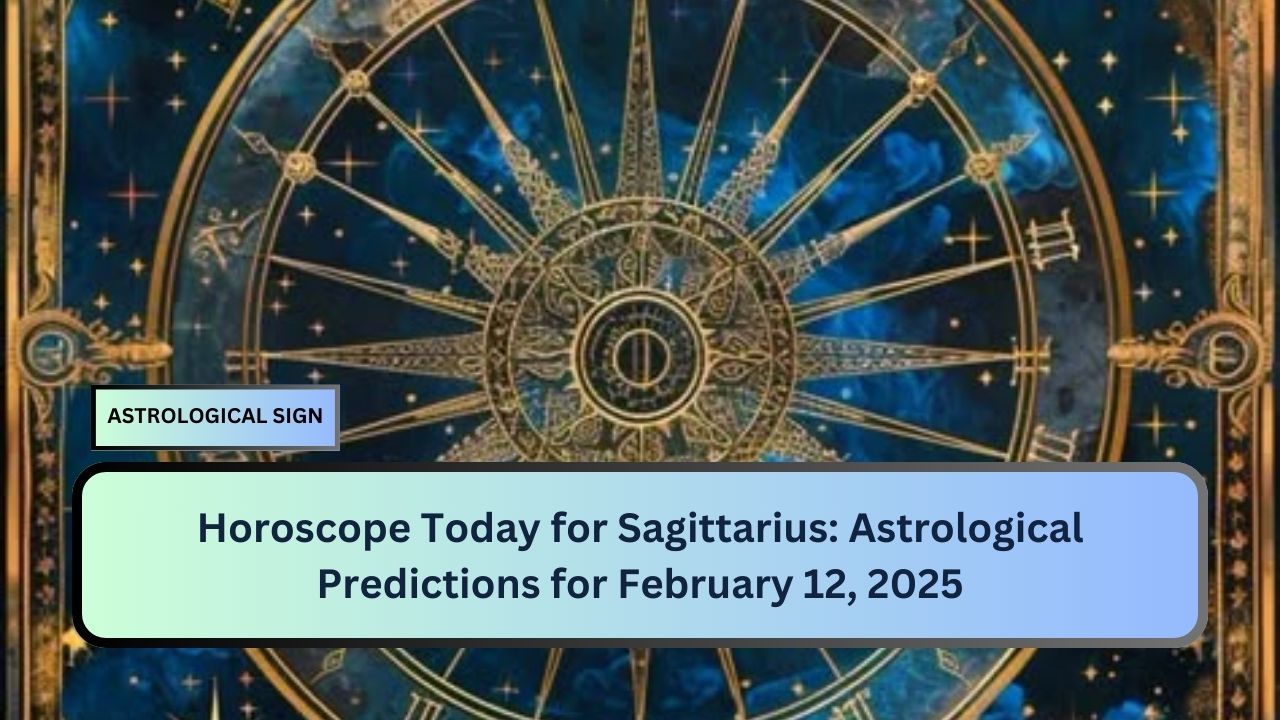 ASTROLOGICAL SIGN

Horoscope Today for Sagittarius: Astrological Predictions for February 12, 2025